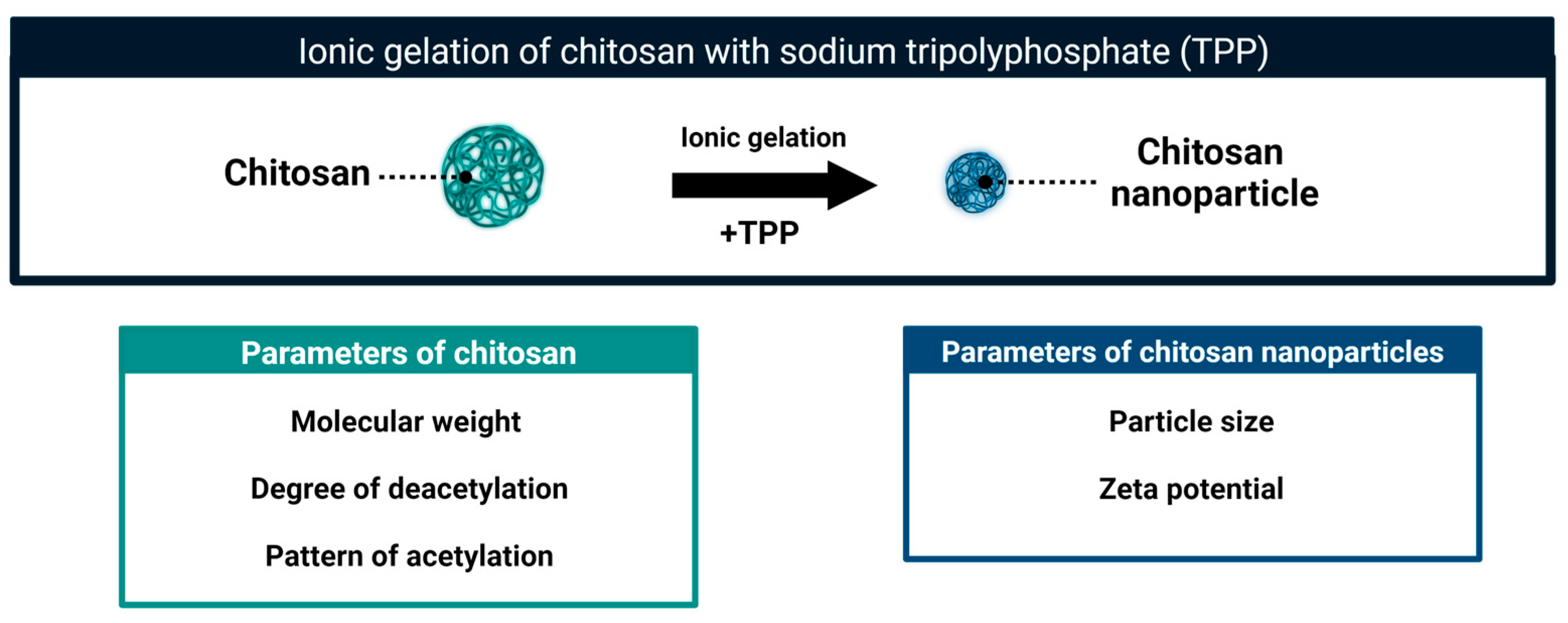 Ionic gelation of chitosan with sodium tripolyphosphate (TPP)

Chitosan

Ionic gelation

+TPP

Chitosan nanoparticle

Parameters of chitosan

Molecular weight

Degree of deacetylation

Pattern of acetylation

Parameters of chitosan nanoparticles

Particle size

Zeta potential